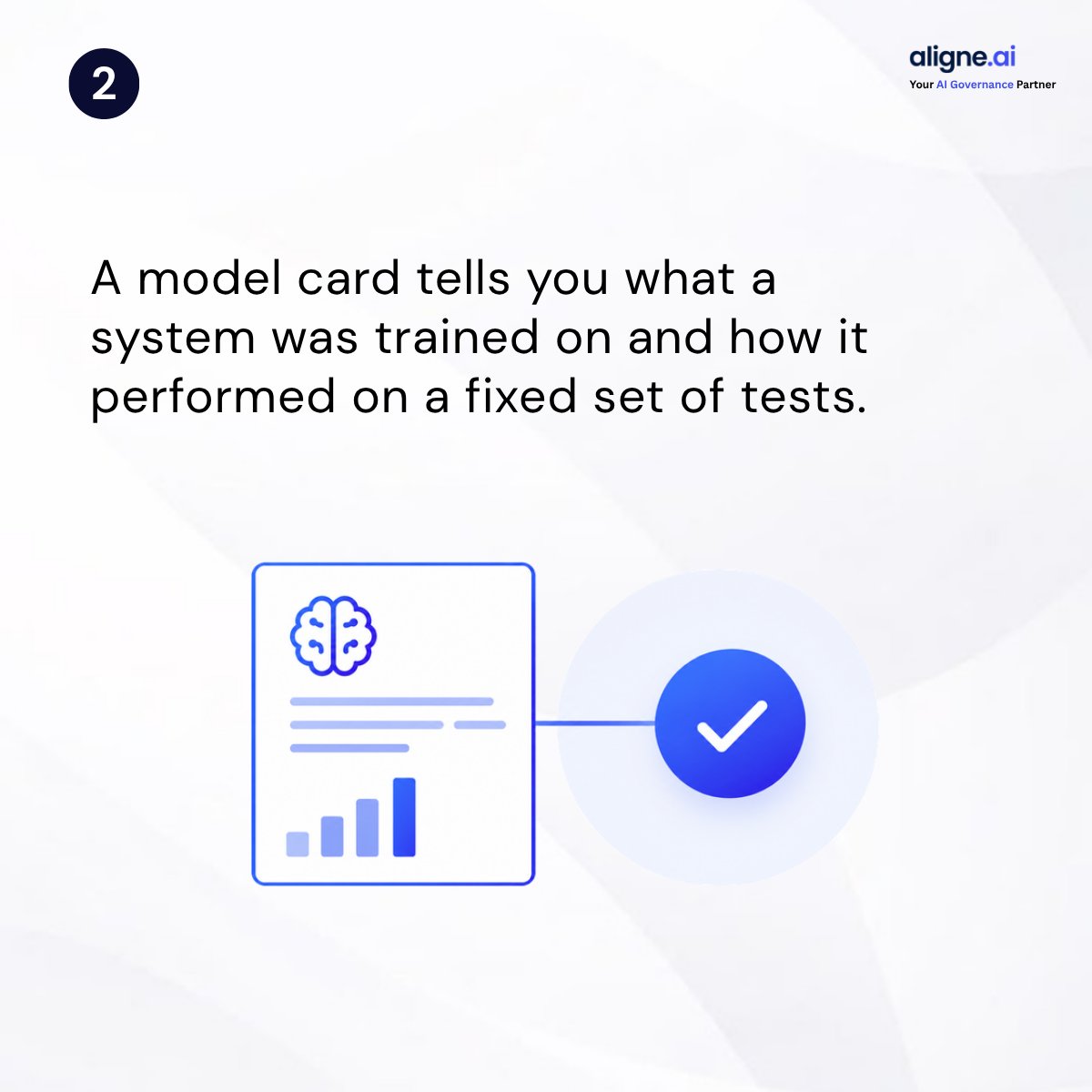 2

aligne.ai
Your AI Governance Partner

A model card tells you what a system was trained on and how it performed on a fixed set of tests.